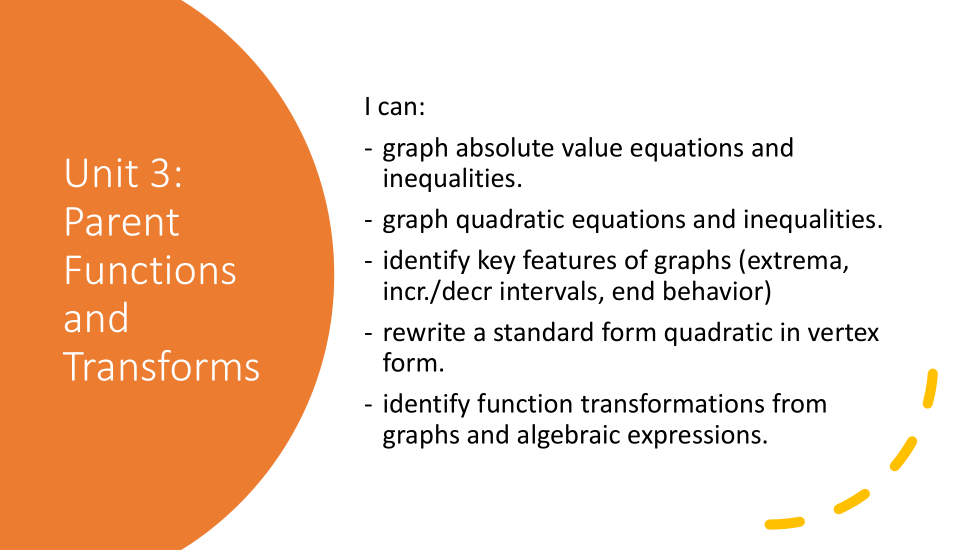 Unit 3: Parent Functions and Transforms

I can:

- graph absolute value equations and inequalities.
- graph quadratic equations and inequalities.
- identify key features of graphs (extrema, incr./decr intervals, end behavior)
- rewrite a standard form quadratic in vertex form.
- identify function transformations from graphs and algebraic expressions.